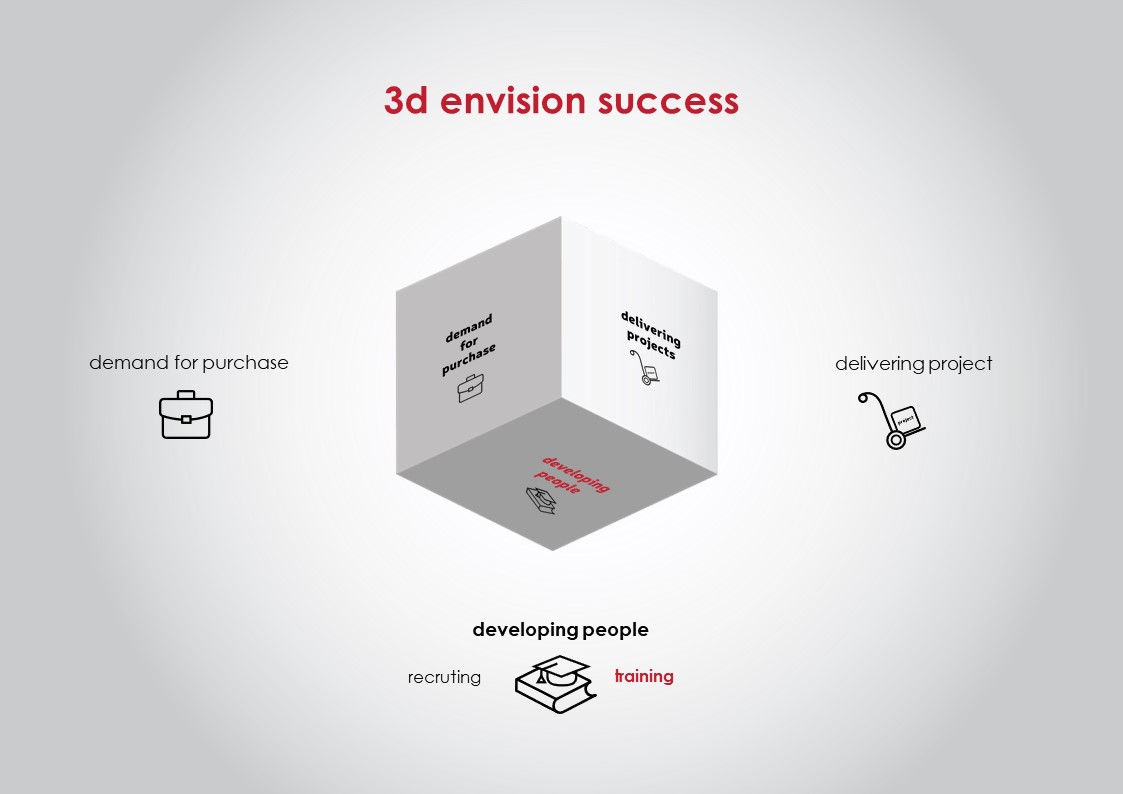 3d envision success

demand for purchase

delivering projects

developing people

demand for purchase

delivering project

project

developing people

recruting

training